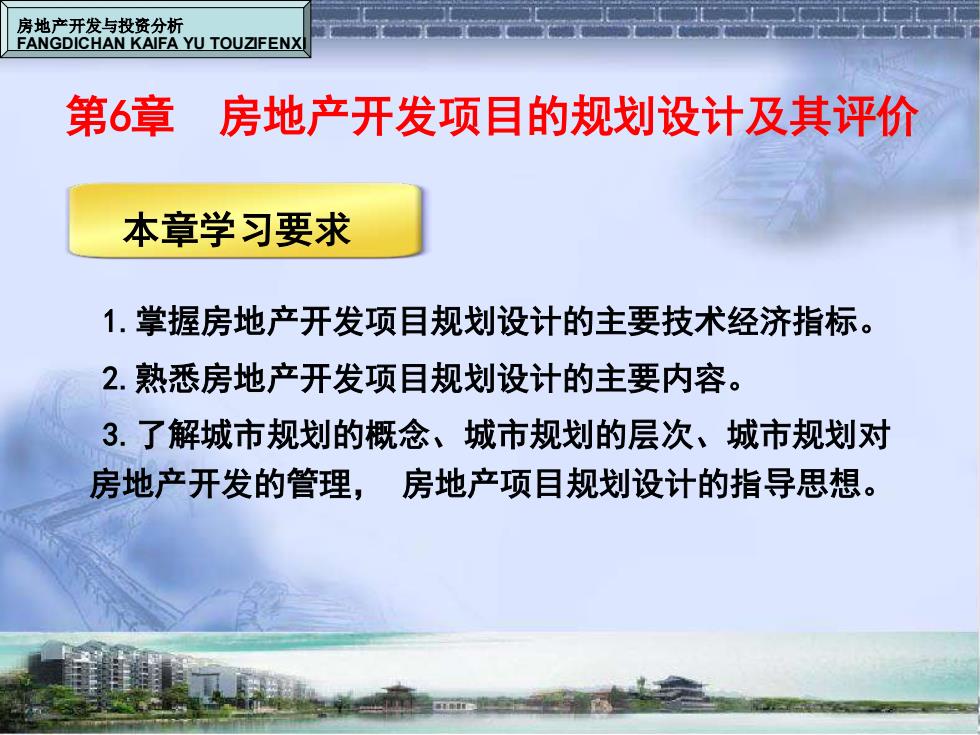 房地产开发与投资分析
FANGDICHAN KAIFA YU TOUZIFENXI

第6章　房地产开发项目的规划设计及其评价

本章学习要求

1.掌握房地产开发项目规划设计的主要技术经济指标。

2.熟悉房地产开发项目规划设计的主要内容。

3.了解城市规划的概念、城市规划的层次、城市规划对房地产开发的管理，  房地产项目规划设计的指导思想。